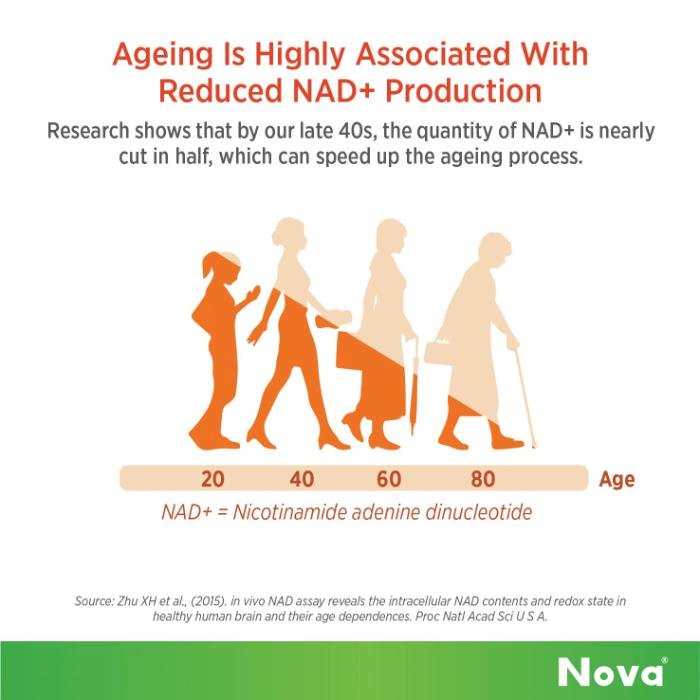 Ageing Is Highly Associated With Reduced NAD+ Production

Research shows that by our late 40s, the quantity of NAD+ is nearly cut in half, which can speed up the ageing process.

20 40 60 80 Age

NAD+ = Nicotinamide adenine dinucleotide

Source: Zhu XH et al., (2015). in vivo NAD assay reveals the intracellular NAD contents and redox state in healthy human brain and their age dependences. Proc Natl Acad Sci U S A.

Nova®